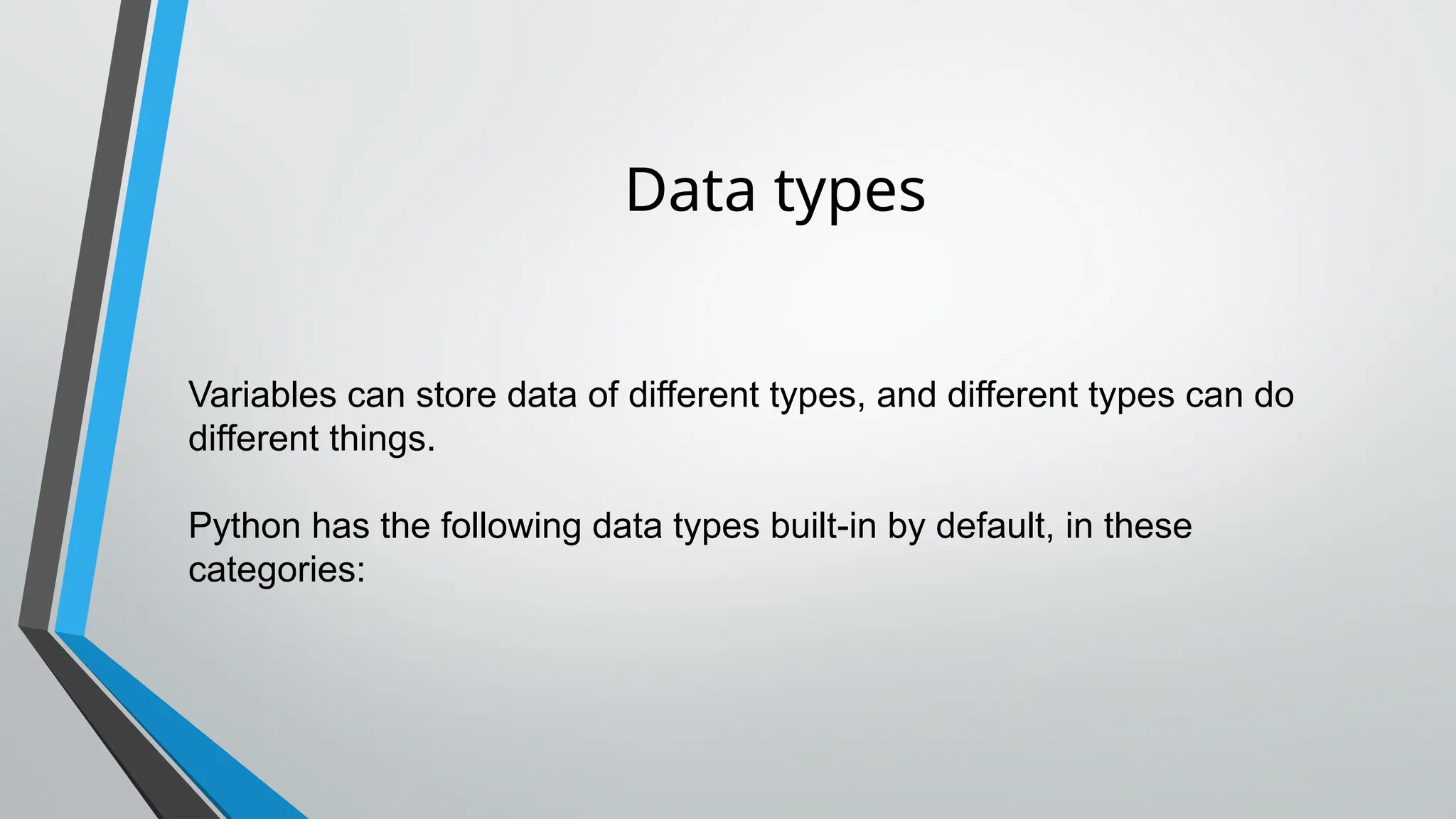 Data types

Variables can store data of different types, and different types can do different things.

Python has the following data types built-in by default, in these categories: